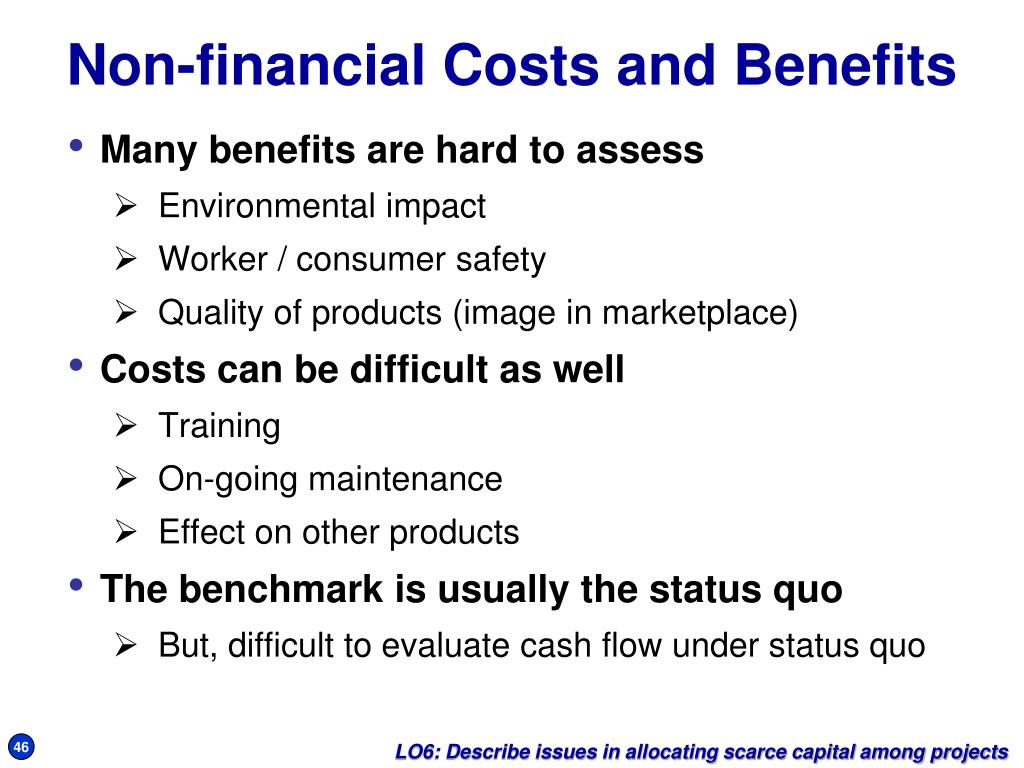 Non-financial Costs and Benefits

• Many benefits are hard to assess
➢ Environmental impact
➢ Worker / consumer safety
➢ Quality of products (image in marketplace)

• Costs can be difficult as well
➢ Training
➢ On-going maintenance
➢ Effect on other products

• The benchmark is usually the status quo
➢ But, difficult to evaluate cash flow under status quo

46

LO6: Describe issues in allocating scarce capital among projects